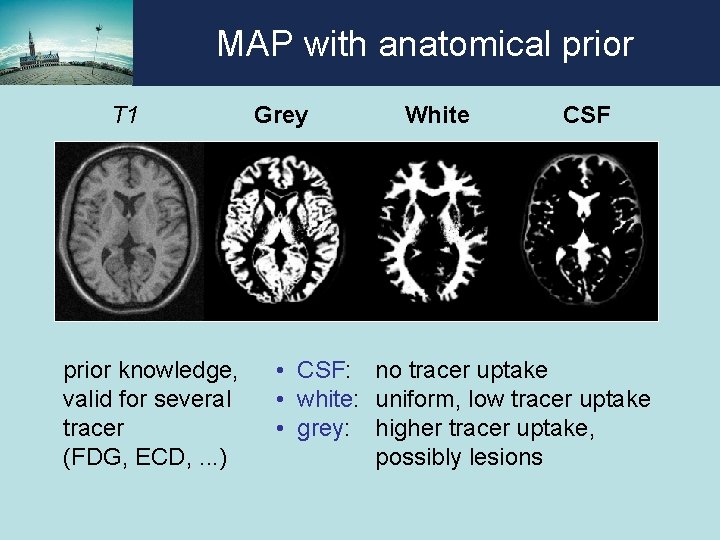 MAP with anatomical prior

T1 Grey White CSF

prior knowledge, valid for several tracer (FDG, ECD, ...)

• CSF: no tracer uptake
• white: uniform, low tracer uptake
• grey: higher tracer uptake, possibly lesions